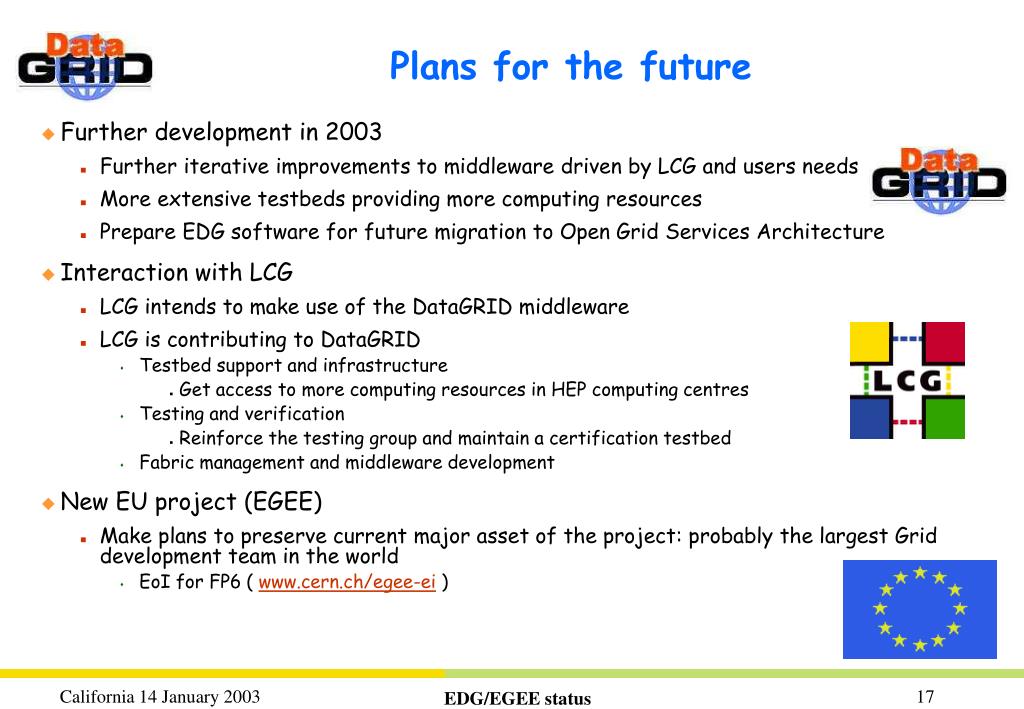 Data GRID

Plans for the future

Further development in 2003

Further iterative improvements to middleware driven by LCG and users needs

More extensive testbeds providing more computing resources

Prepare EDG software for future migration to Open Grid Services Architecture

Data GRID

Interaction with LCG

LCG intends to make use of the DataGRID middleware

LCG is contributing to DataGRID

Testbed support and infrastructure

Get access to more computing resources in HEP computing centres

Testing and verification

Reinforce the testing group and maintain a certification testbed

Fabric management and middleware development

LCG

New EU project (EGEE)

Make plans to preserve current major asset of the project: probably the largest Grid development team in the world

EoI for FP6 ( www.cern.ch/egee-ei )

California 14 January 2003

EDG/EGEE status

17